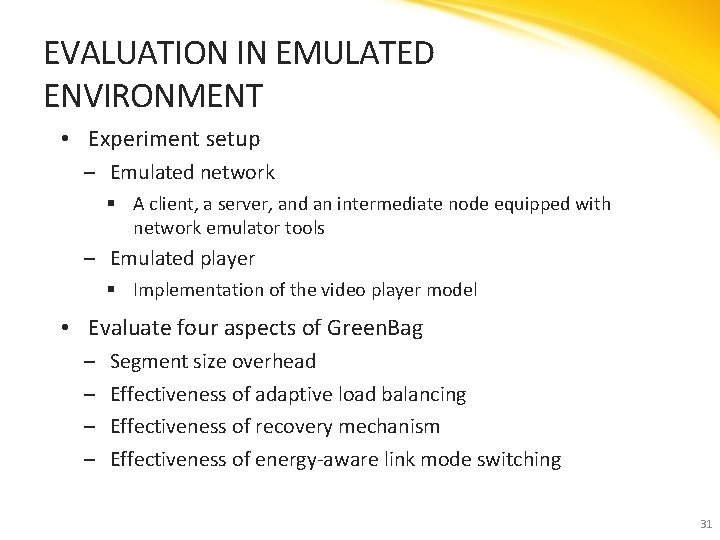 EVALUATION IN EMULATED ENVIRONMENT

• Experiment setup
– Emulated network
▪ A client, a server, and an intermediate node equipped with network emulator tools
– Emulated player
▪ Implementation of the video player model

• Evaluate four aspects of GreenBag
– Segment size overhead
– Effectiveness of adaptive load balancing
– Effectiveness of recovery mechanism
– Effectiveness of energy-aware link mode switching

31